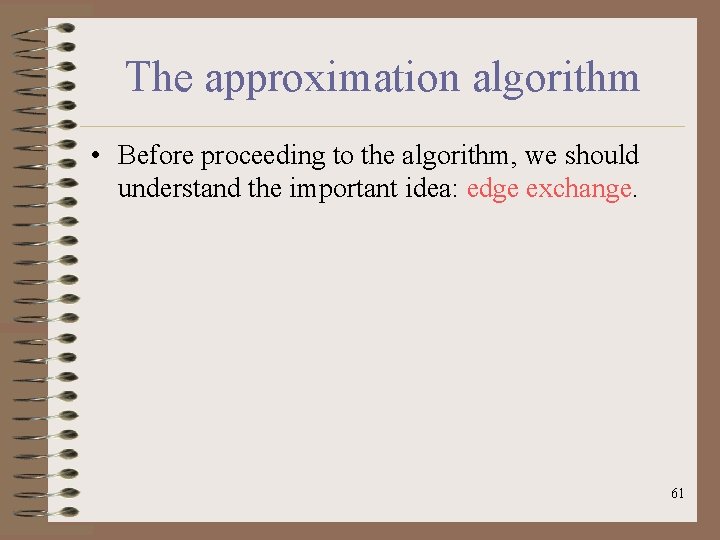 The approximation algorithm

• Before proceeding to the algorithm, we should understand the important idea: edge exchange.

61